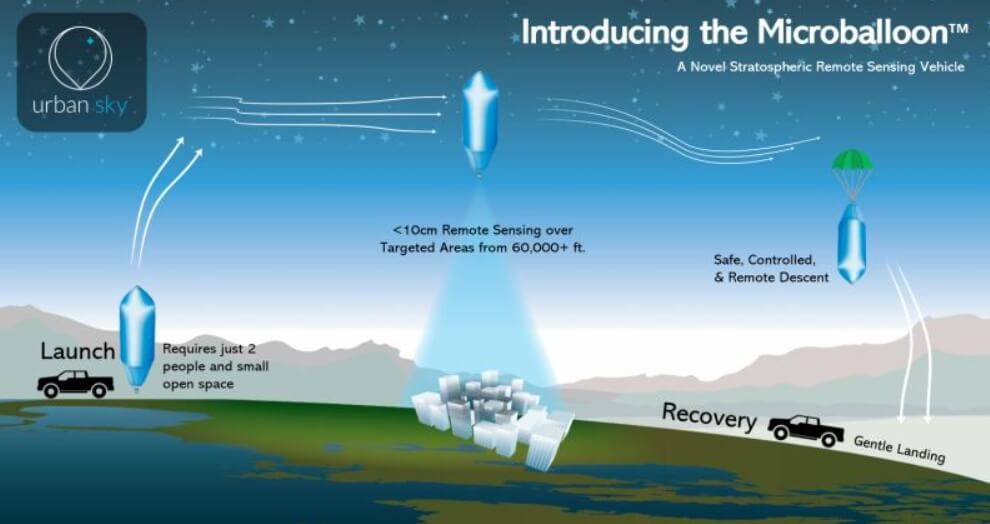 urban sky

Introducing the Microballoon™

A Novel Stratospheric Remote Sensing Vehicle

<10cm Remote Sensing over Targeted Areas from 60,000+ ft.

Safe, Controlled, & Remote Descent

Launch

Requires just 2 people and small open space

Recovery

Gentle Landing